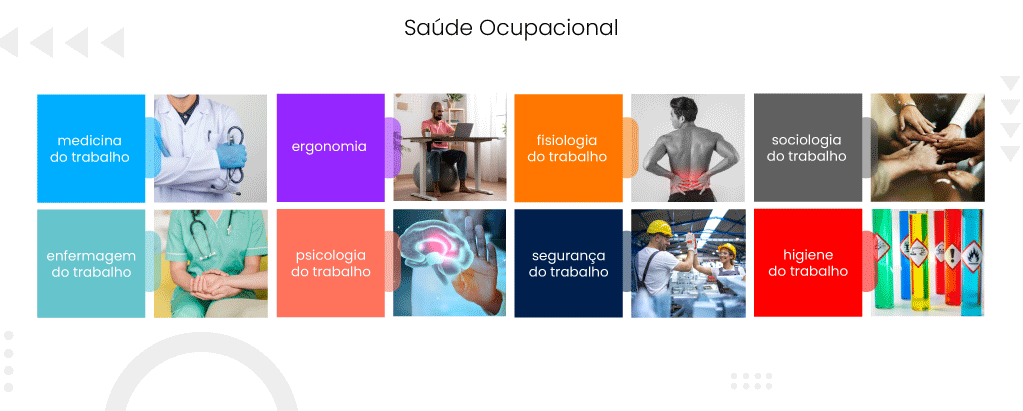 Saúde Ocupacional

medicina do trabalho

ergonomia

fisiologia do trabalho

sociologia do trabalho

enfermagem do trabalho

psicologia do trabalho

segurança do trabalho

higiene do trabalho